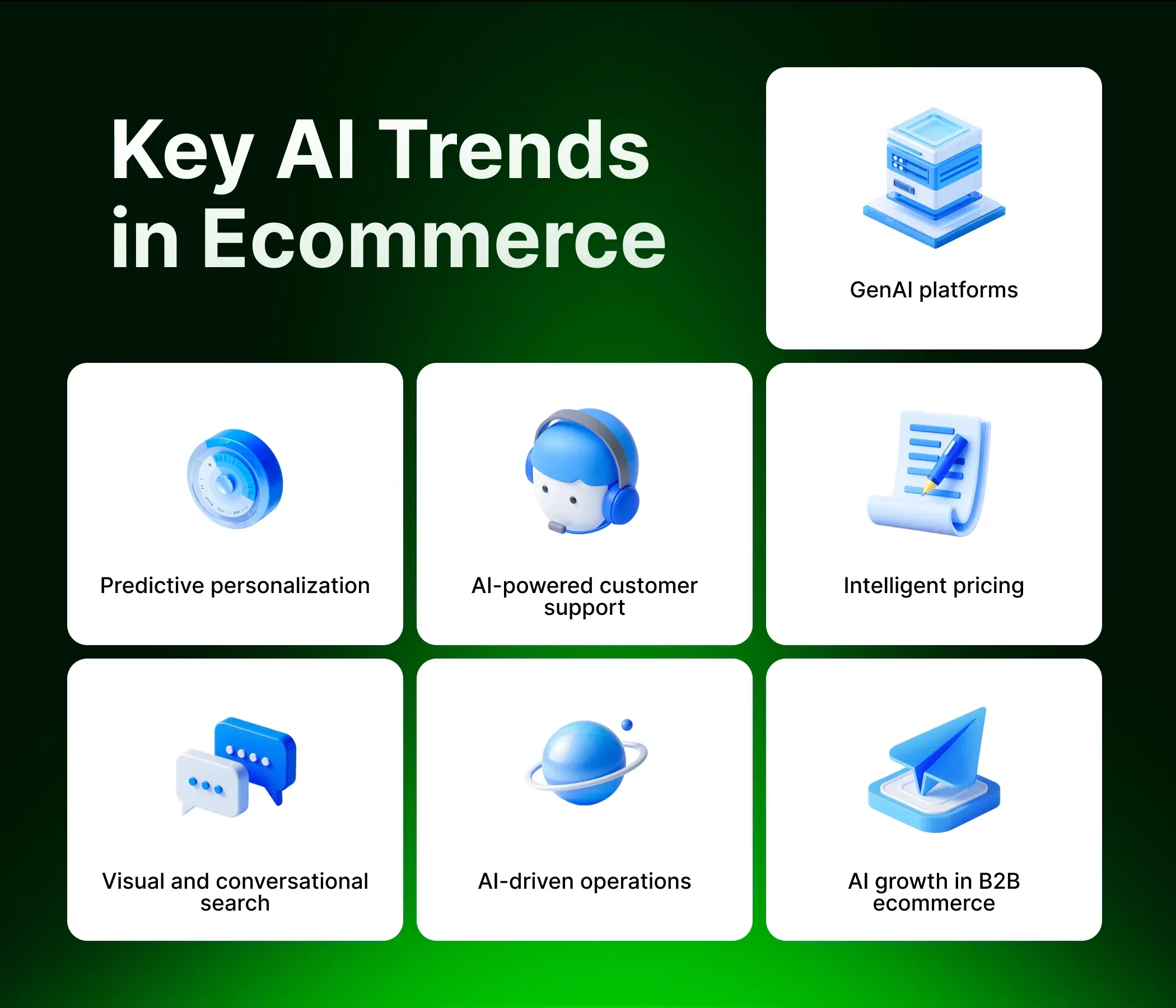 Key AI Trends in Ecommerce

GenAI platforms

Predictive personalization

AI-powered customer support

Intelligent pricing

Visual and conversational search

AI-driven operations

AI growth in B2B ecommerce